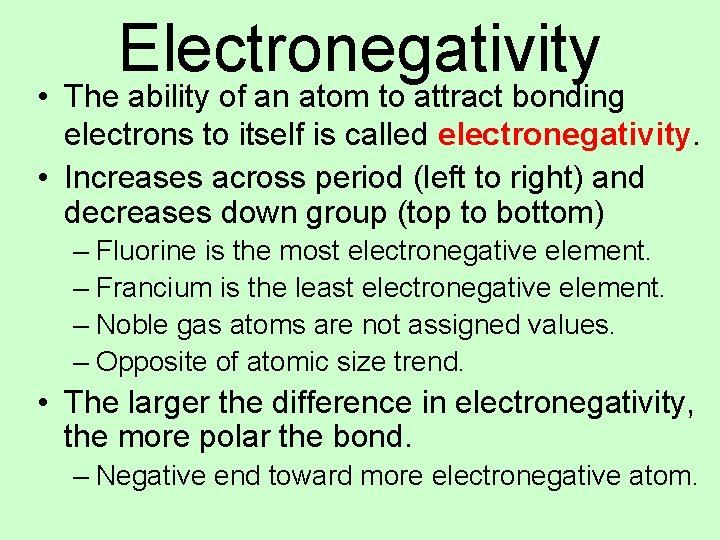 Electronegativity

• The ability of an atom to attract bonding electrons to itself is called electronegativity.

• Increases across period (left to right) and decreases down group (top to bottom)

– Fluorine is the most electronegative element.

– Francium is the least electronegative element.

– Noble gas atoms are not assigned values.

– Opposite of atomic size trend.

• The larger the difference in electronegativity, the more polar the bond.

– Negative end toward more electronegative atom.